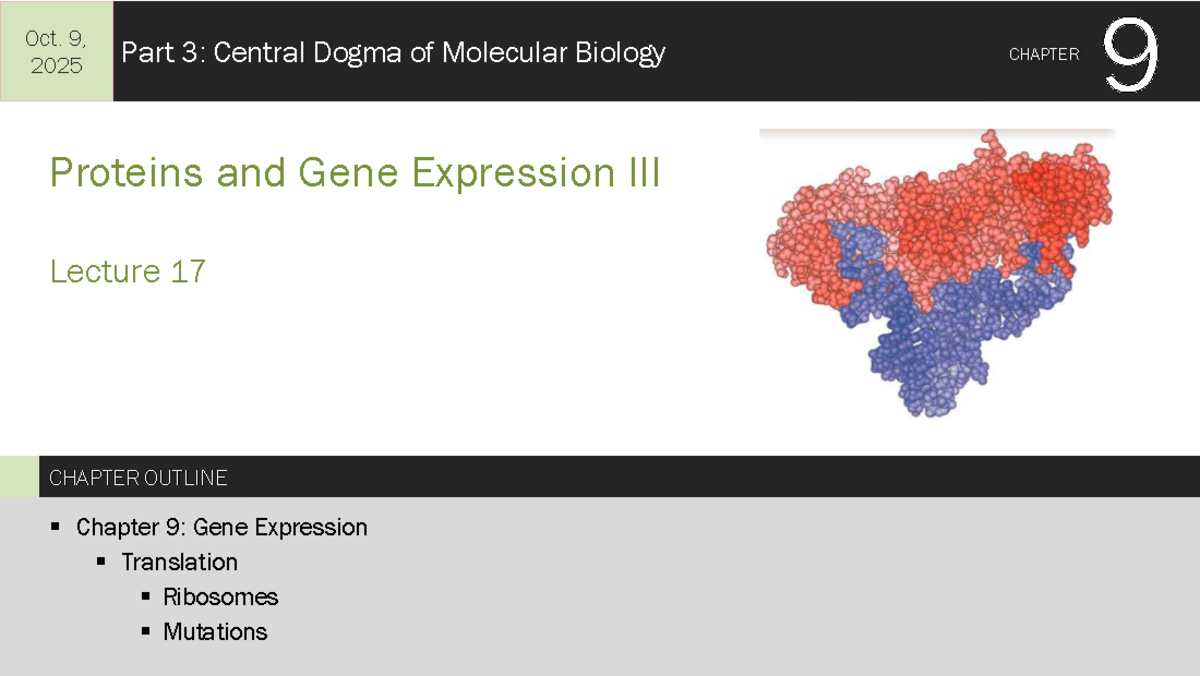 Oct. 9, 2025

Part 3: Central Dogma of Molecular Biology

CHAPTER 9

Proteins and Gene Expression III

Lecture 17

CHAPTER OUTLINE

• Chapter 9: Gene Expression
• Translation
• Ribosomes
• Mutations